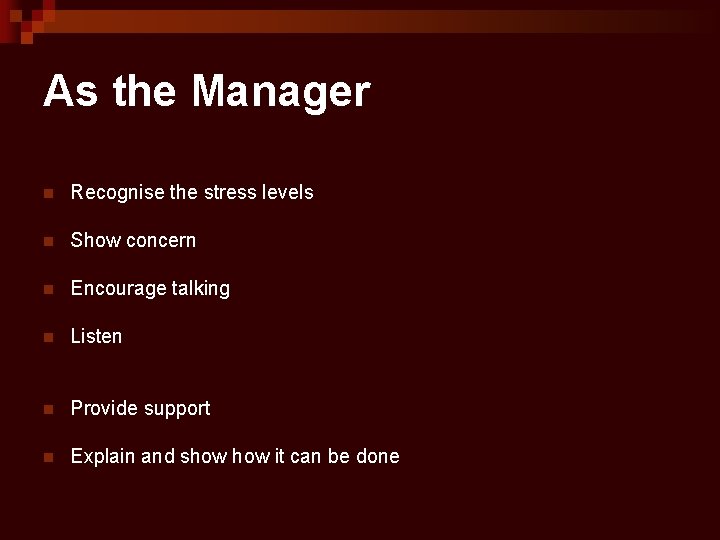 As the Manager

- Recognise the stress levels
- Show concern
- Encourage talking
- Listen
- Provide support
- Explain and show how it can be done